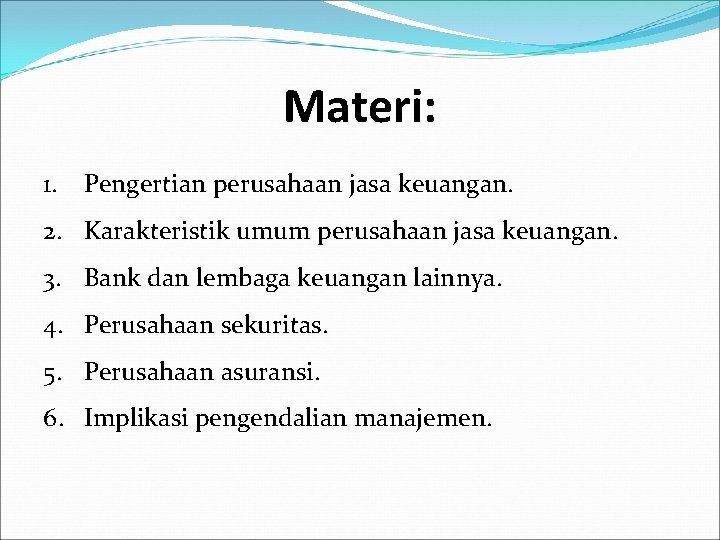 Materi:

1. Pengertian perusahaan jasa keuangan.
2. Karakteristik umum perusahaan jasa keuangan.
3. Bank dan lembaga keuangan lainnya.
4. Perusahaan sekuritas.
5. Perusahaan asuransi.
6. Implikasi pengendalian manajemen.